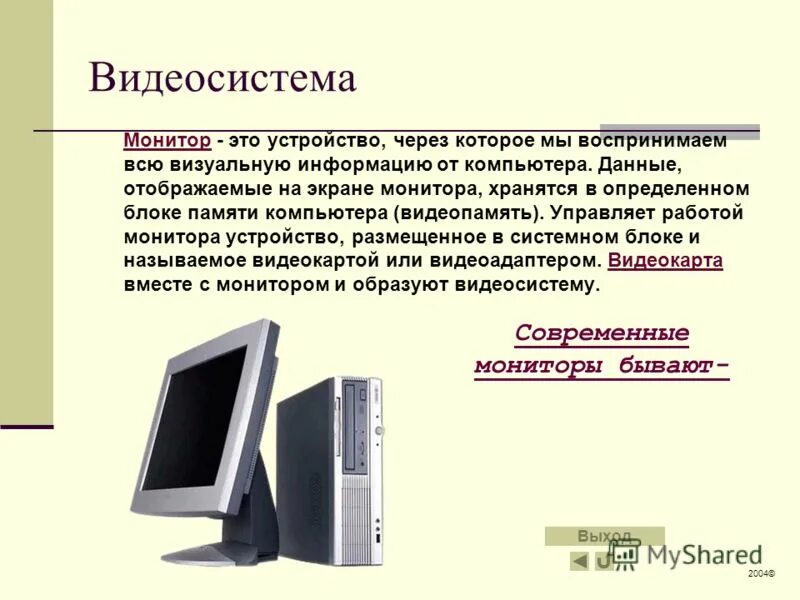 Видеосистема

Монитор - это устройство, через которое мы воспринимаем всю визуальную информацию от компьютера. Данные, отображаемые на экране монитора, хранятся в определенном блоке памяти компьютера (видеопамять). Управляет работой монитора устройство, размещенное в системном блоке и называемое видеокартой или видеоадаптером. Видеокарта вместе с монитором и образуют видеосистему.

Современные мониторы бывают-

Выход

MyShared

2004©